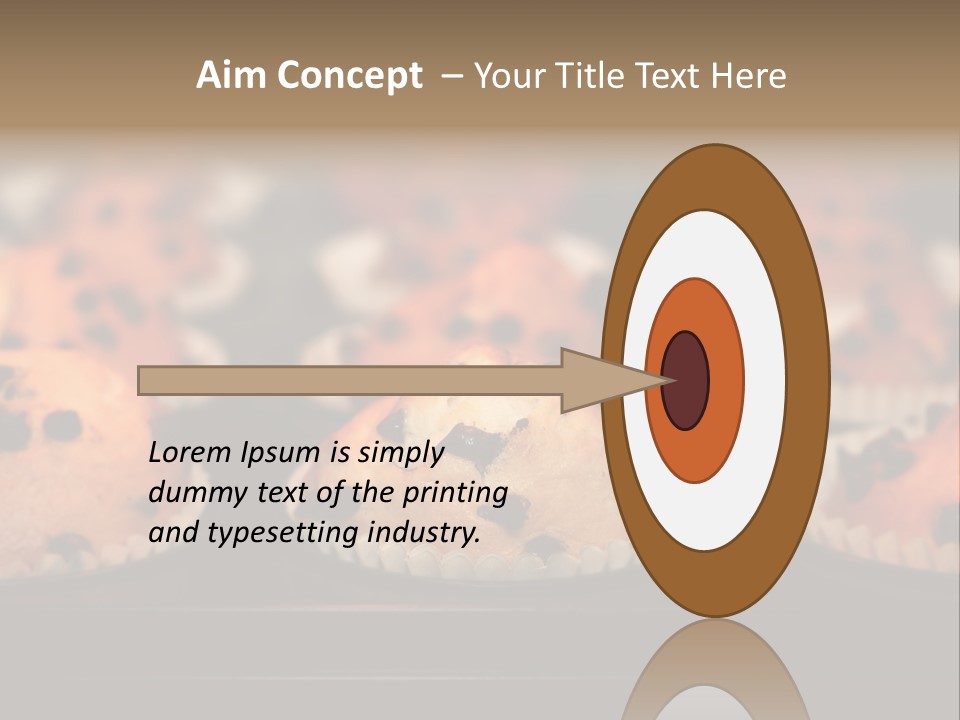 Aim Concept – Your Title Text Here

Lorem Ipsum is simply dummy text of the printing and typesetting industry.